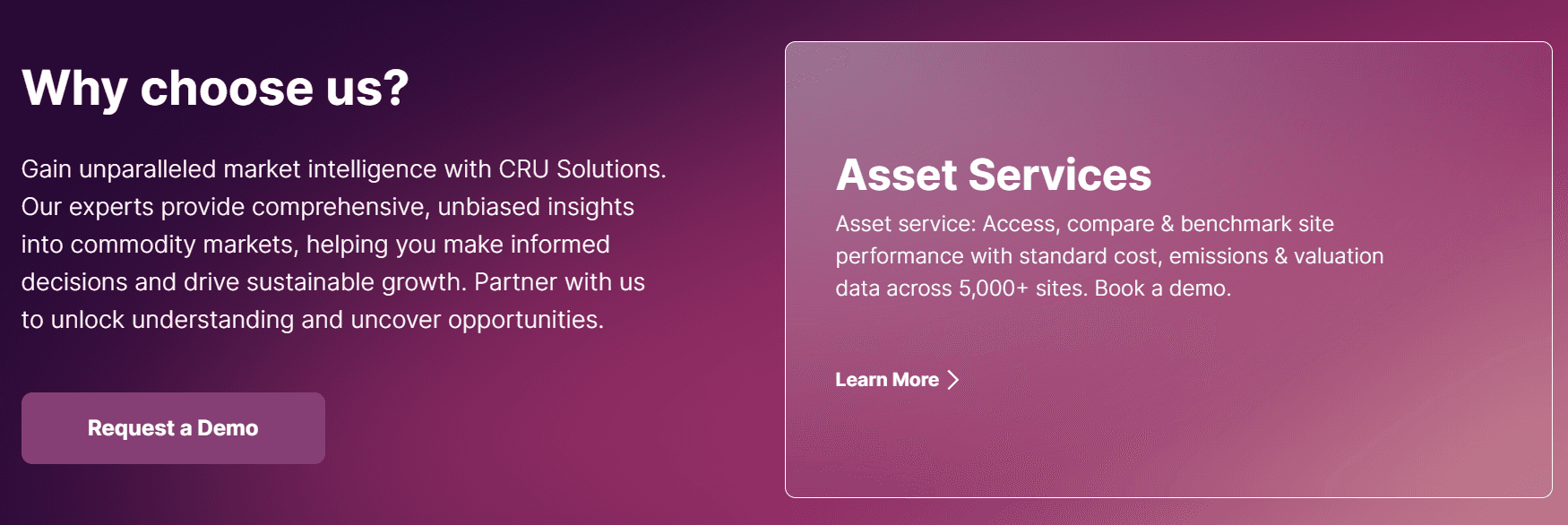 Why choose us?

Gain unparalleled market intelligence with CRU Solutions. Our experts provide comprehensive, unbiased insights into commodity markets, helping you make informed decisions and drive sustainable growth. Partner with us to unlock understanding and uncover opportunities.

Request a Demo

Asset Services

Asset service: Access, compare & benchmark site performance with standard cost, emissions & valuation data across 5,000+ sites. Book a demo.

Learn More